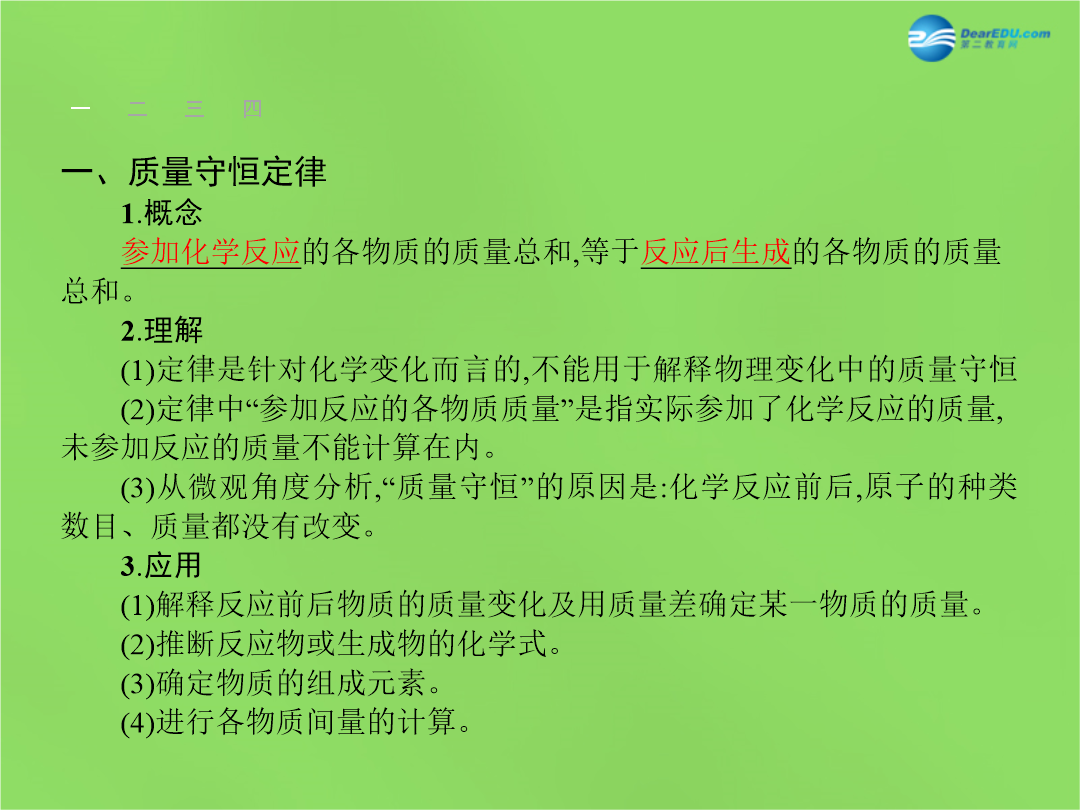 DearEDU.com
第二教育网

一 二 三 四

一、质量守恒定律

1.概念

参加化学反应的各物质的质量总和,等于反应后生成的各物质的质量总和。

2.理解

(1)定律是针对化学变化而言的,不能用于解释物理变化中的质量守恒

(2)定律中“参加反应的各物质质量”是指实际参加了化学反应的质量,未参加反应的质量不能计算在内。

(3)从微观角度分析,“质量守恒”的原因是:化学反应前后,原子的种类数目、质量都没有改变。

3.应用

(1)解释反应前后物质的质量变化及用质量差确定某一物质的质量。

(2)推断反应物或生成物的化学式。

(3)确定物质的组成元素。

(4)进行各物质间量的计算。